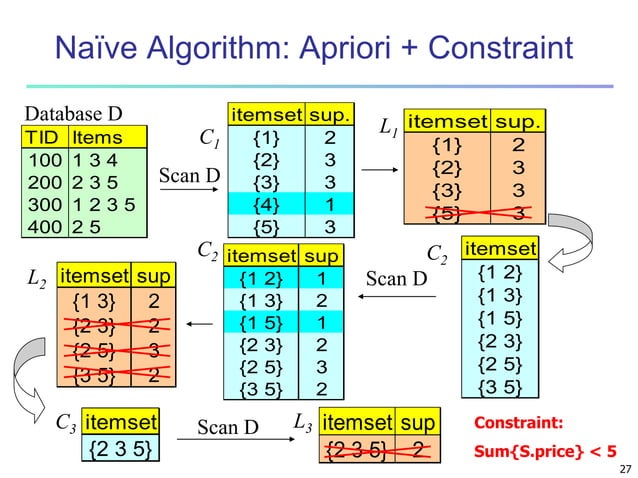 Naïve Algorithm: Apriori + Constraint

Database D

| TID | Items |
|---|---|
| 100 | 1 3 4 |
| 200 | 2 3 5 |
| 300 | 1 2 3 5 |
| 400 | 2 5 |

Scan D

$C_1$

| itemset | sup. |
|---|---|
| {1} | 2 |
| {2} | 3 |
| {3} | 3 |
| {4} | 1 |
| {5} | 3 |

$L_1$

| itemset | sup. |
|---|---|
| {1} | 2 |
| {2} | 3 |
| {3} | 3 |
| {5} | 3 |

$C_2$

| itemset |
|---|
| {1 2} |
| {1 3} |
| {1 5} |
| {2 3} |
| {2 5} |
| {3 5} |

Scan D

$C_2$

| itemset | sup |
|---|---|
| {1 2} | 1 |
| {1 3} | 2 |
| {1 5} | 1 |
| {2 3} | 2 |
| {2 5} | 3 |
| {3 5} | 2 |

$L_2$

| itemset | sup |
|---|---|
| {1 3} | 2 |
| {2 3} | 2 |
| {2 5} | 3 |
| {3 5} | 2 |

$C_3$

| itemset |
|---|
| {2 3 5} |

Scan D

$L_3$

| itemset | sup |
|---|---|
| {2 3 5} | 2 |

Constraint:
Sum{S.price} < 5

27